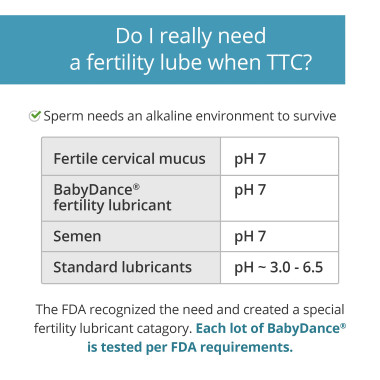 Do I really need a fertility lube when TTC?

Sperm needs an alkaline environment to survive

| Fertile cervical mucus | pH 7 |
|---|---|
| BabyDance® fertility lubricant | pH 7 |
| Semen | pH 7 |
| Standard lubricants | pH ~ 3.0 - 6.5 |

The FDA recognized the need and created a special fertility lubricant catagory. Each lot of BabyDance® is tested per FDA requirements.